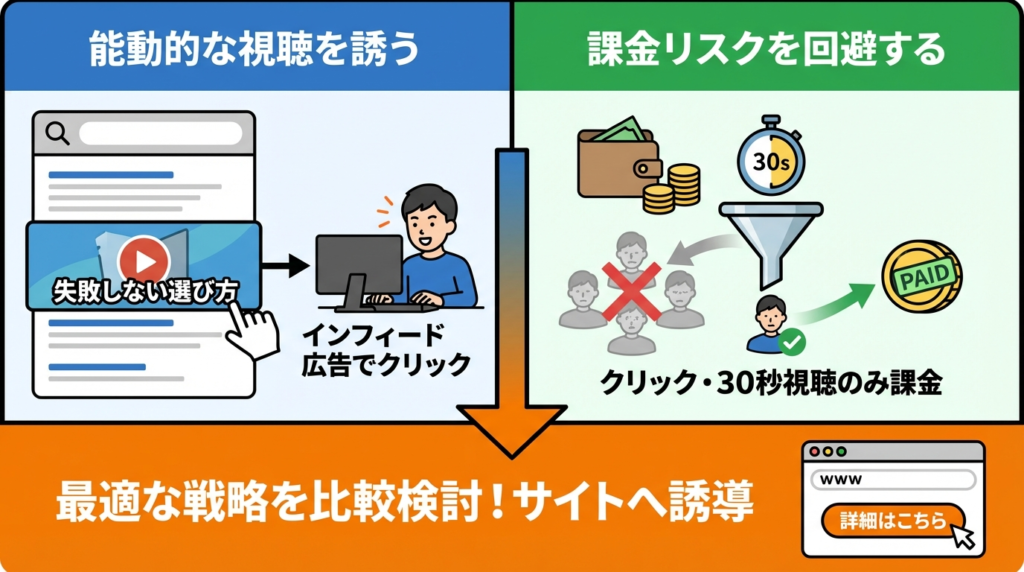 能動的な視聴を誘う

失敗しない選び方

インフィード広告でクリック

課金リスクを回避する

30s

PAID

クリック・30秒視聴のみ課金

最適な戦略を比較検討！サイトへ誘導

www

詳細はこちら